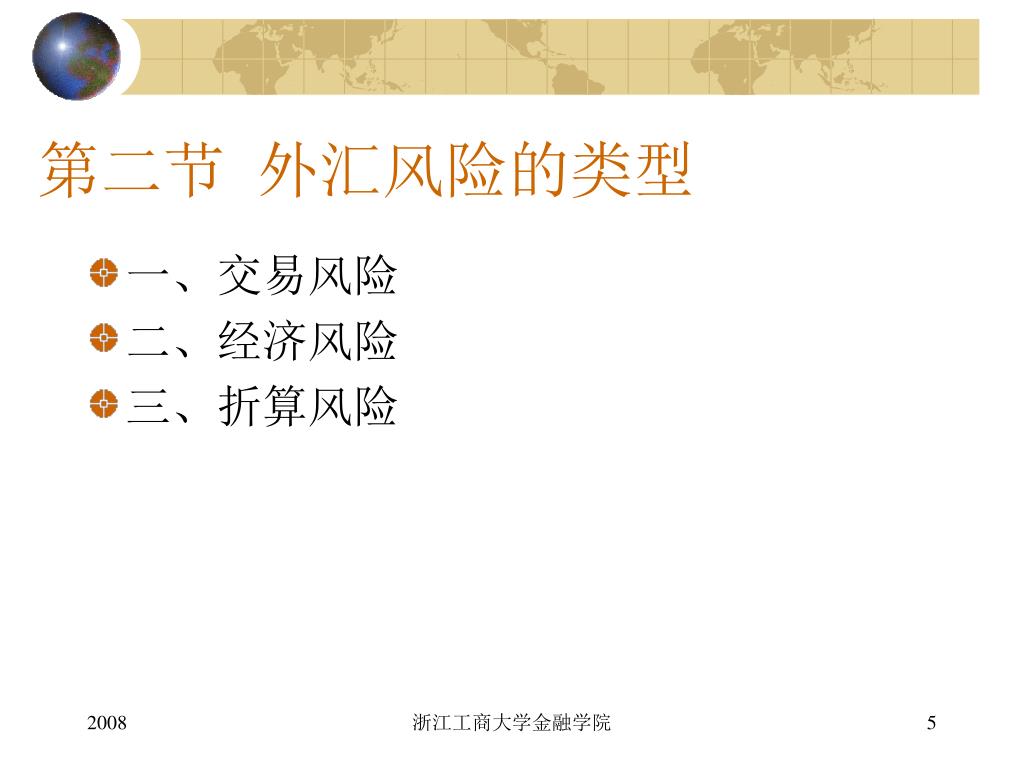 第二节 外汇风险的类型

一、交易风险
二、经济风险
三、折算风险

2008

浙江工商大学金融学院

5